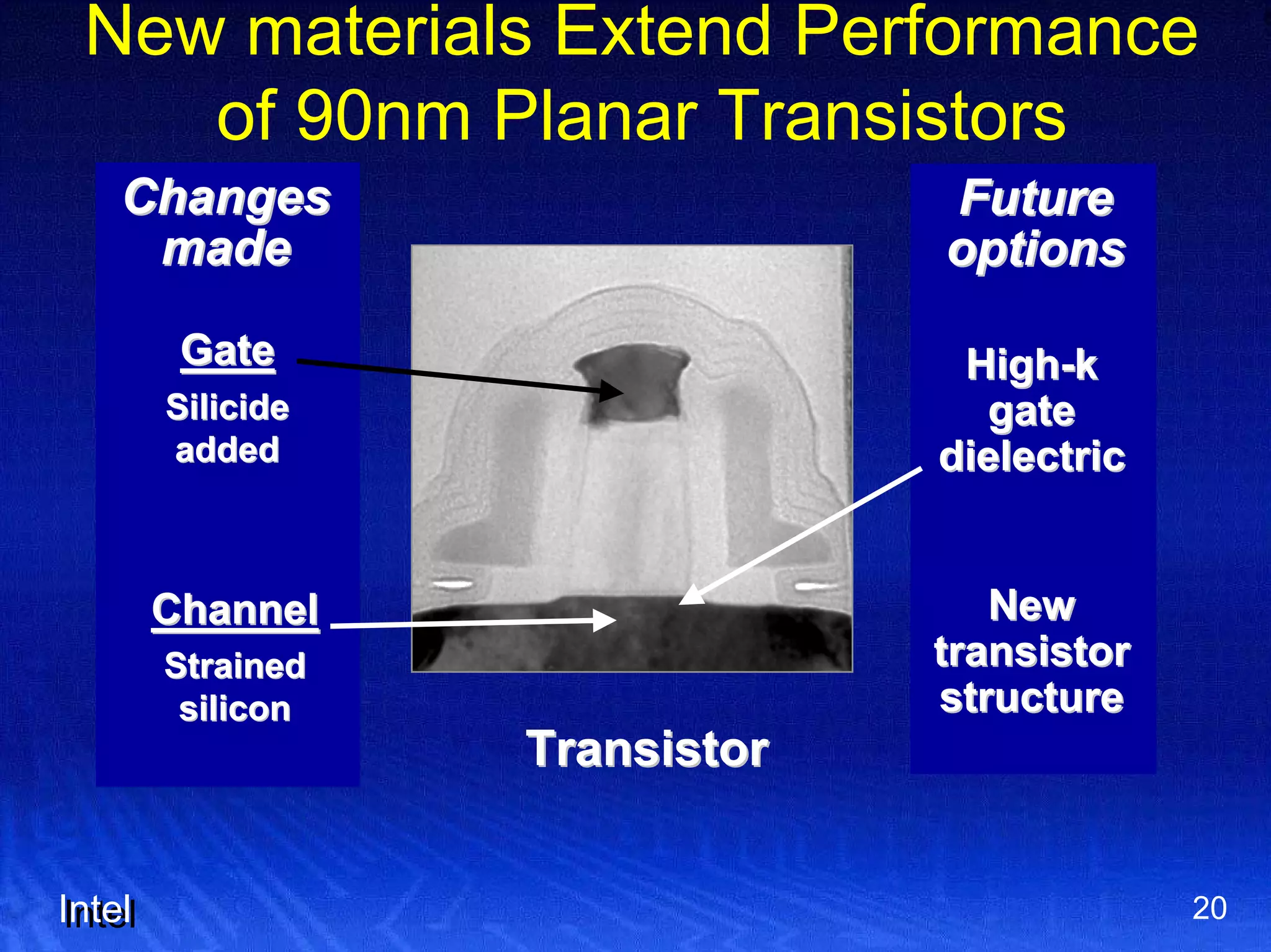 New materials Extend Performance of 90nm Planar Transistors

Changes made

Gate
Silicide added

Channel
Strained silicon

Transistor

Future options

High-k gate dielectric

New transistor structure

Intel

20